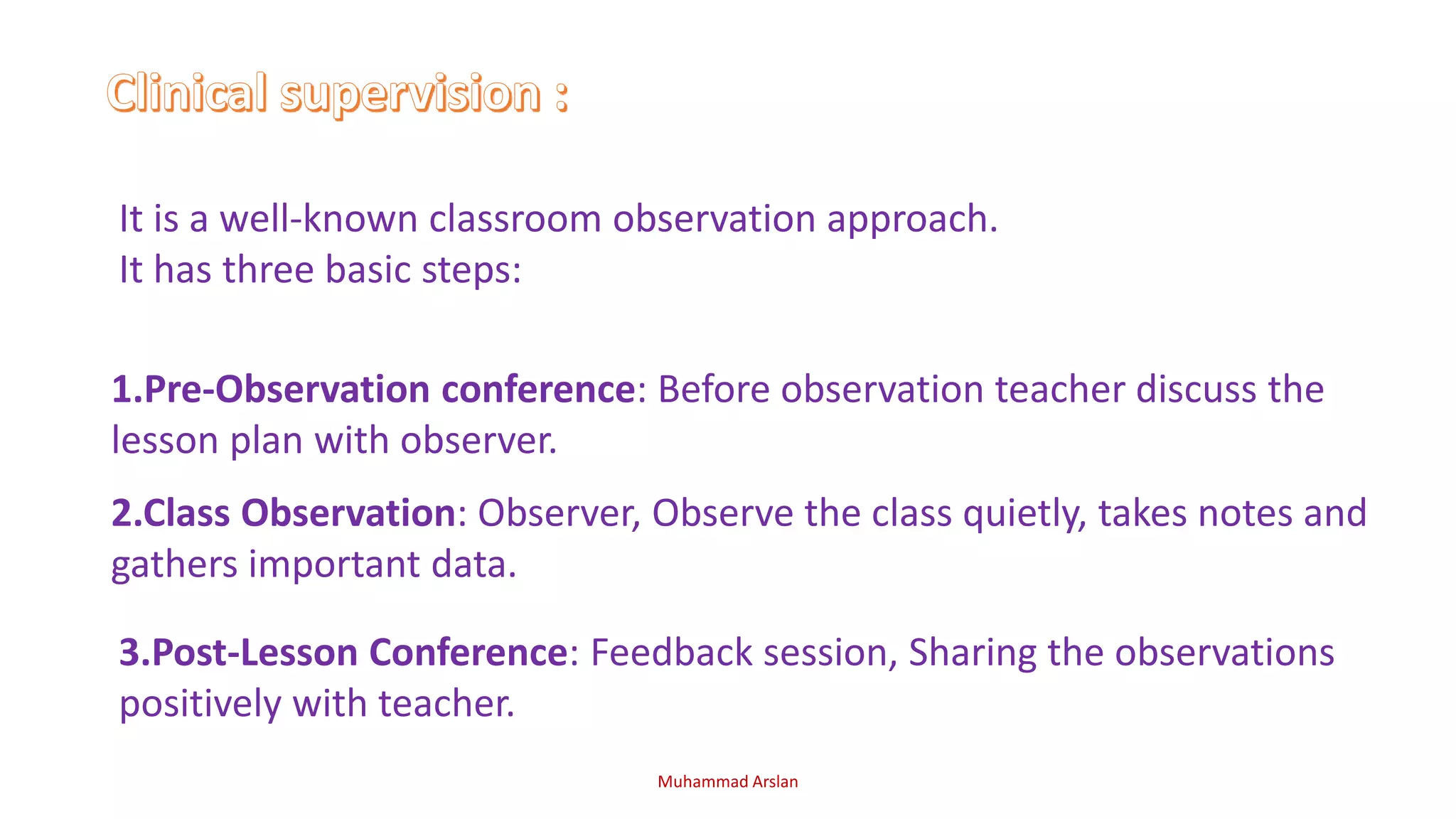 Clinical supervision :

It is a well-known classroom observation approach.
It has three basic steps:

1.Pre-Observation conference: Before observation teacher discuss the lesson plan with observer.

2.Class Observation: Observer, Observe the class quietly, takes notes and gathers important data.

3.Post-Lesson Conference: Feedback session, Sharing the observations positively with teacher.

Muhammad Arslan